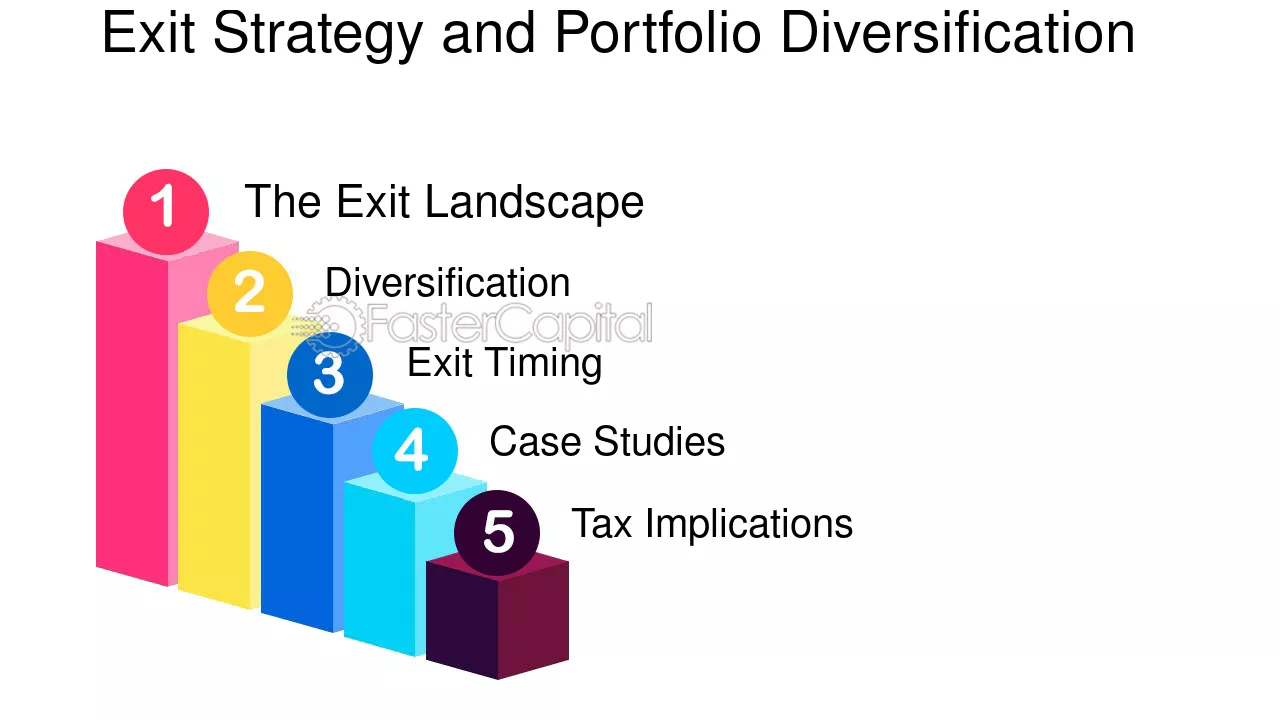 Exit Strategy and Portfolio Diversification

1 The Exit Landscape

2 Diversification

FasterCapital

3 Exit Timing

4 Case Studies

5 Tax Implications